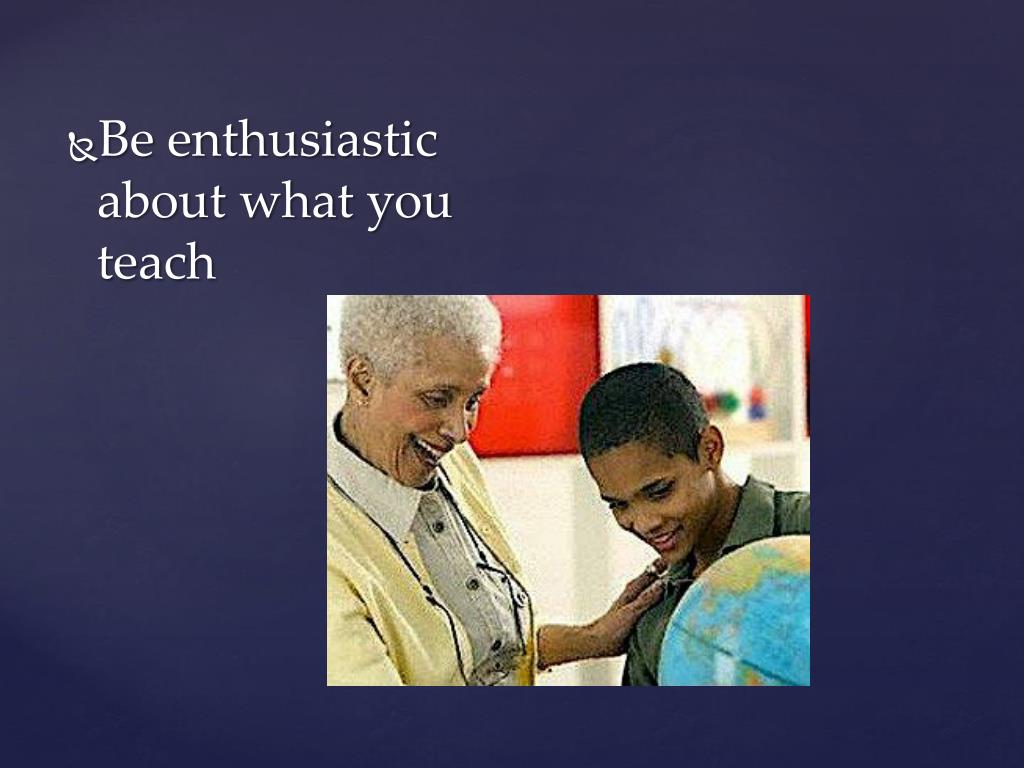 Be enthusiastic about what you teach